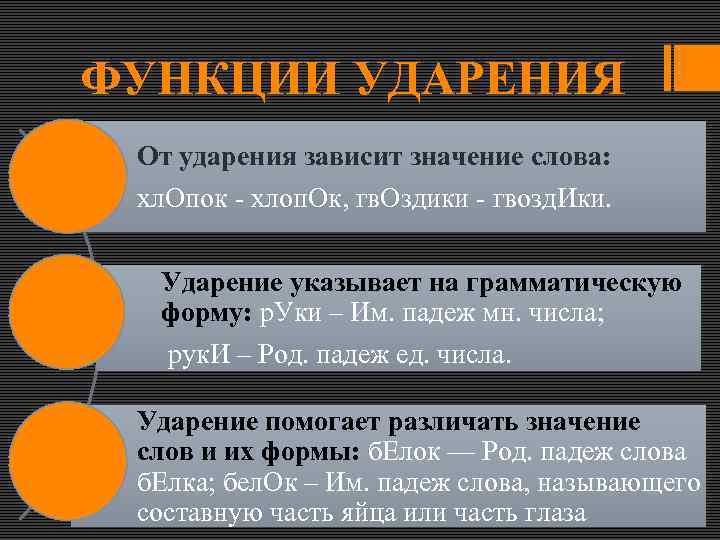 ФУНКЦИИ УДАРЕНИЯ

От ударения зависит значение слова:

хлОпок - хлопОк, гвОздики - гвоздИки.

Ударение указывает на грамматическую форму: рУки – Им. падеж мн. числа;

рукИ – Род. падеж ед. числа.

Ударение помогает различать значение слов и их формы: бЕлок — Род. падеж слова бЕлка; белОк – Им. падеж слова, называющего составную часть яйца или часть глаза